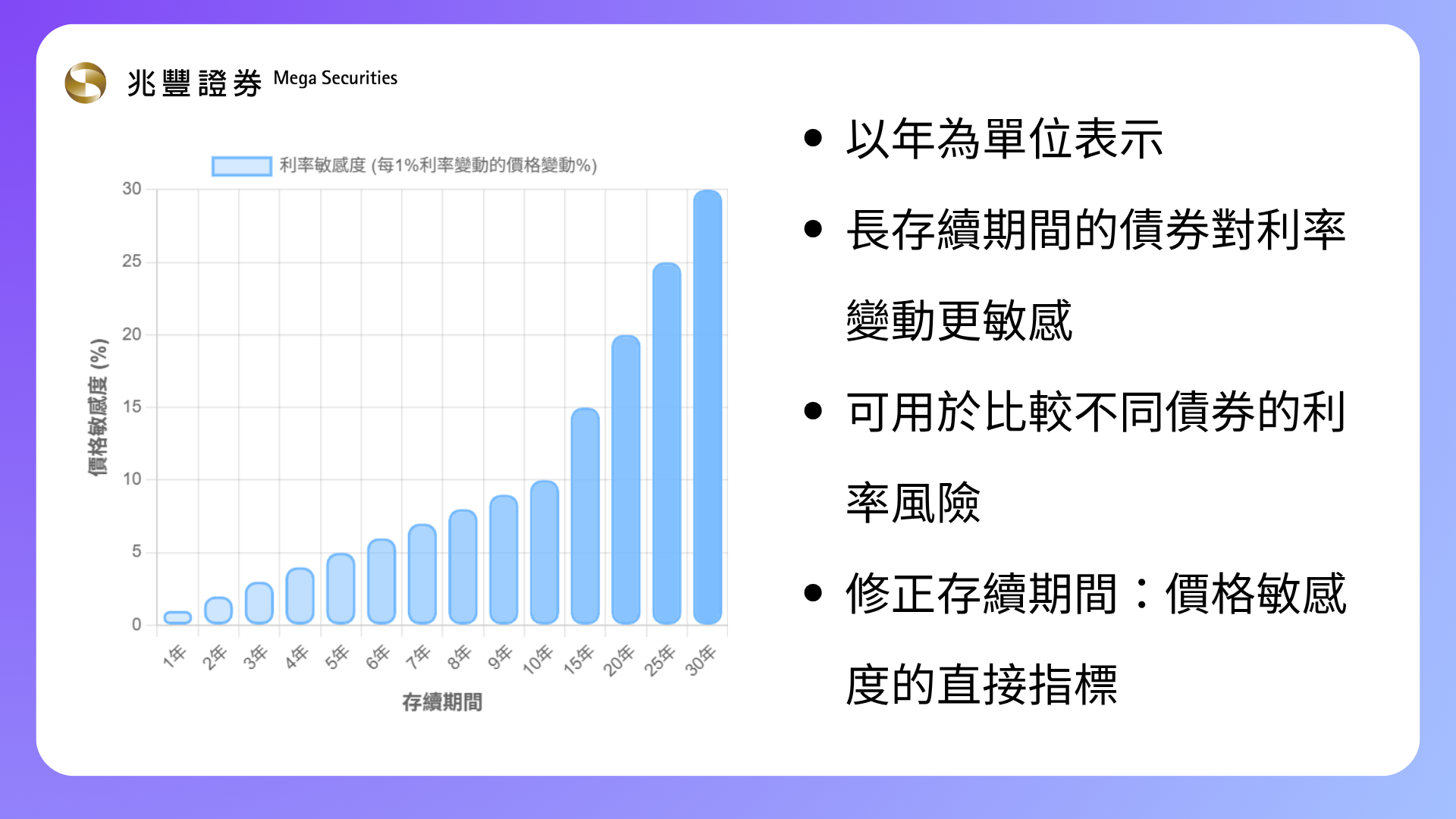 兆豐證券 Mega Securities

利率敏感度 (每1%利率變動的價格變動%)

價格敏感度 (%)

30
25
20
15
10
5
0

1年 2年 3年 4年 5年 6年 7年 8年 9年 10年 15年 20年 25年 30年

存續期間

• 以年為單位表示
• 長存續期間的債券對利率變動更敏感
• 可用於比較不同債券的利率風險
• 修正存續期間：價格敏感度的直接指標